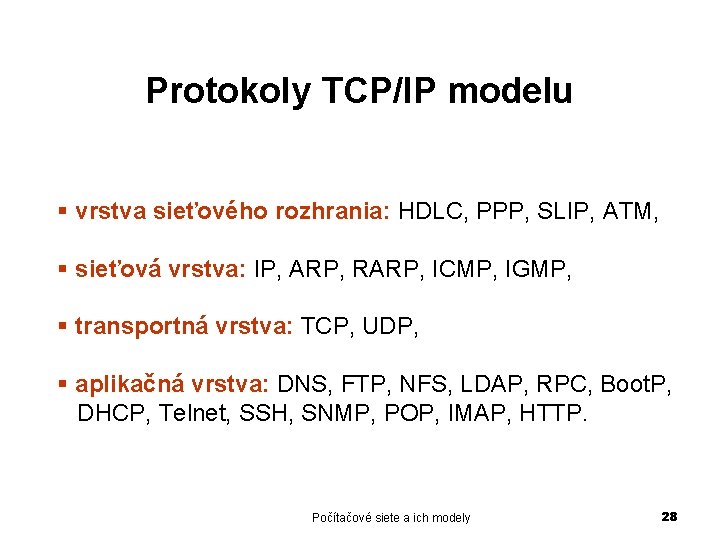 Protokoly TCP/IP modelu

▪ vrstva sieťového rozhrania: HDLC, PPP, SLIP, ATM,

▪ sieťová vrstva: IP, ARP, RARP, ICMP, IGMP,

▪ transportná vrstva: TCP, UDP,

▪ aplikačná vrstva: DNS, FTP, NFS, LDAP, RPC, BootP, DHCP, Telnet, SSH, SNMP, POP, IMAP, HTTP.

Počítačové siete a ich modely

28